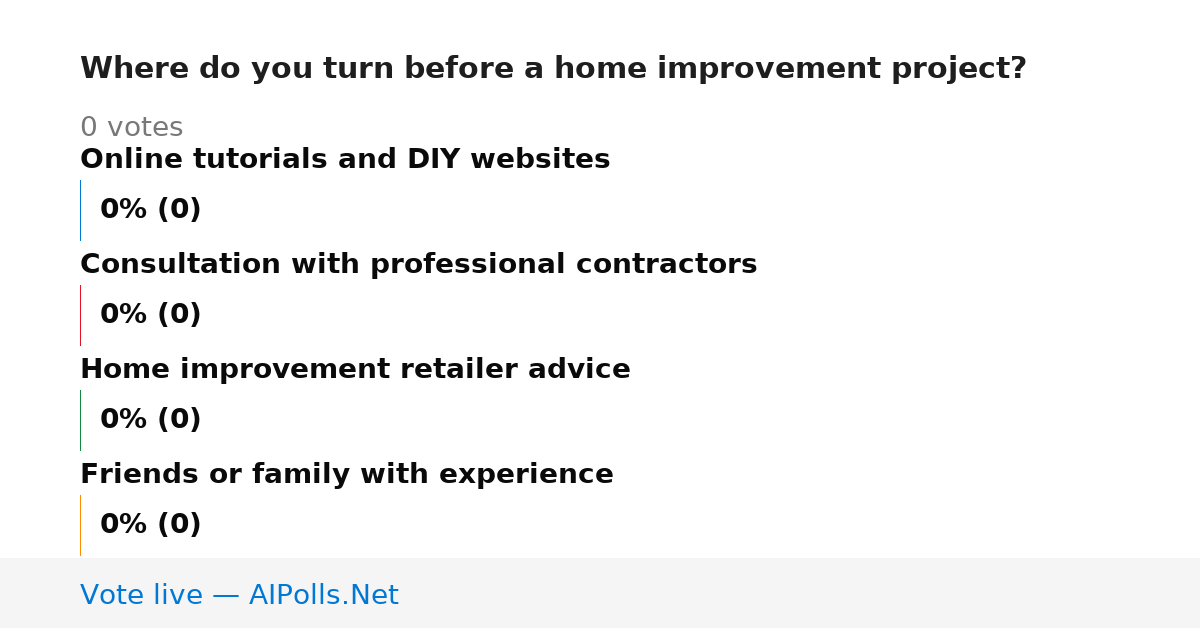 Where do you turn before a home improvement project?

0 votes

Online tutorials and DIY websites

0% (0)

Consultation with professional contractors

0% (0)

Home improvement retailer advice

0% (0)

Friends or family with experience

0% (0)

Vote live — AIPolls.Net